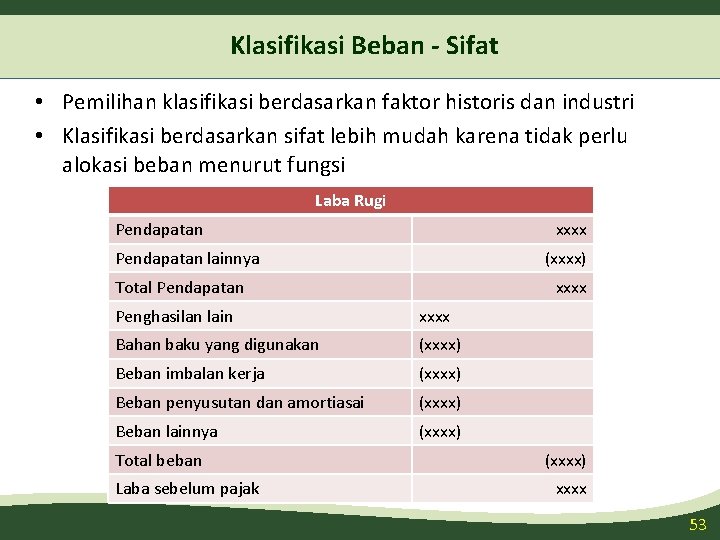 Klasifikasi Beban - Sifat

• Pemilihan klasifikasi berdasarkan faktor historis dan industri
• Klasifikasi berdasarkan sifat lebih mudah karena tidak perlu alokasi beban menurut fungsi

| Laba Rugi | |
|---|---|
| Pendapatan | xxxx |
| Pendapatan lainnya | (xxxx) |
| Total Pendapatan | xxxx |
| Penghasilan lain | xxxx |
| Bahan baku yang digunakan | (xxxx) |
| Beban imbalan kerja | (xxxx) |
| Beban penyusutan dan amortiasai | (xxxx) |
| Beban lainnya | (xxxx) |
| Total beban | (xxxx) |
| Laba sebelum pajak | xxxx |

53